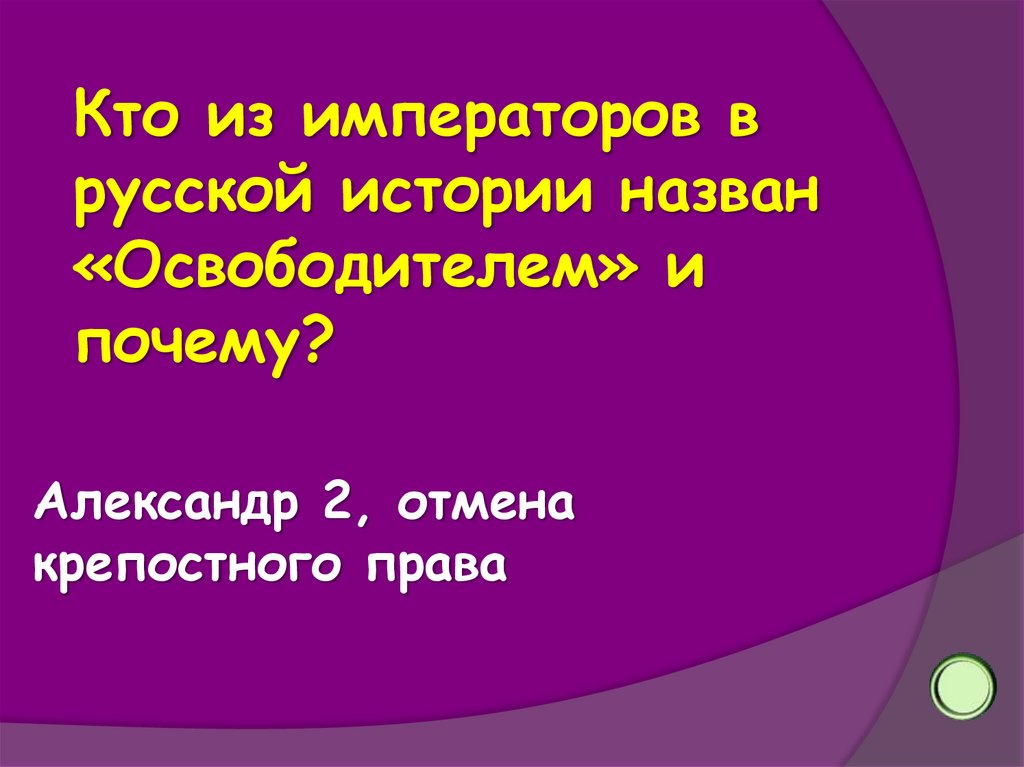 Кто из императоров в русской истории назван «Освободителем» и почему?

Александр 2, отмена крепостного права